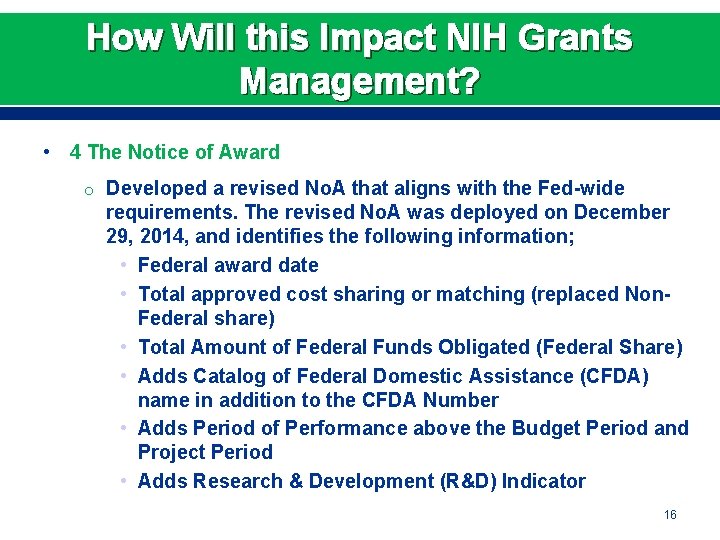 How Will this Impact NIH Grants Management?

• 4 The Notice of Award

o Developed a revised NoA that aligns with the Fed-wide requirements. The revised NoA was deployed on December 29, 2014, and identifies the following information;

• Federal award date

• Total approved cost sharing or matching (replaced Non-Federal share)

• Total Amount of Federal Funds Obligated (Federal Share)

• Adds Catalog of Federal Domestic Assistance (CFDA) name in addition to the CFDA Number

• Adds Period of Performance above the Budget Period and Project Period

• Adds Research & Development (R&D) Indicator

16